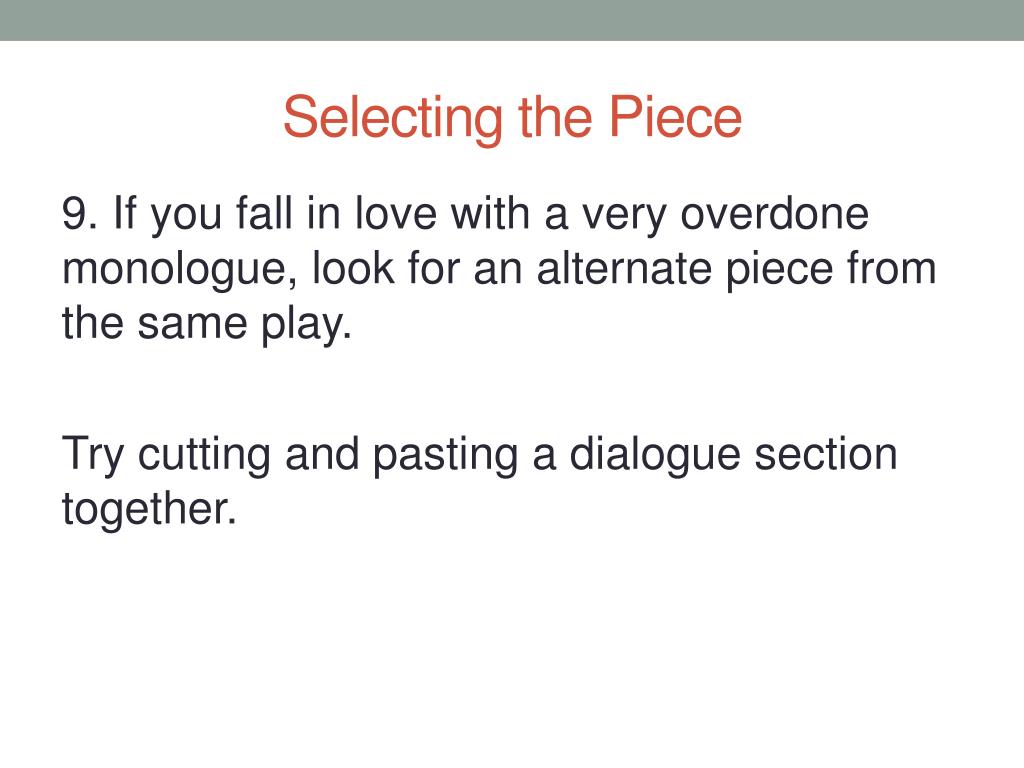 Selecting the Piece

9. If you fall in love with a very overdone monologue, look for an alternate piece from the same play.

Try cutting and pasting a dialogue section together.